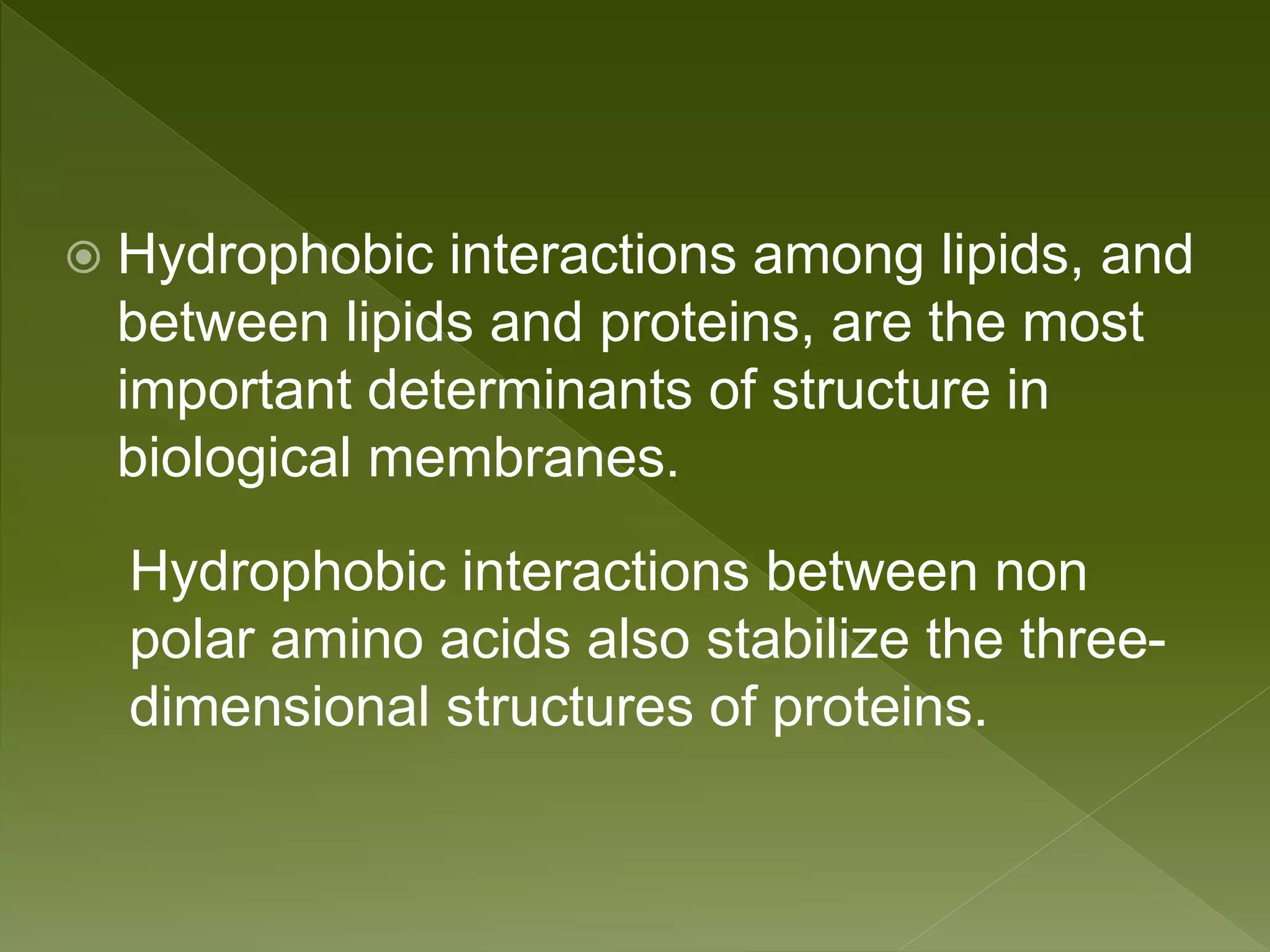 Hydrophobic interactions among lipids, and between lipids and proteins, are the most important determinants of structure in biological membranes.

Hydrophobic interactions between non polar amino acids also stabilize the three-dimensional structures of proteins.